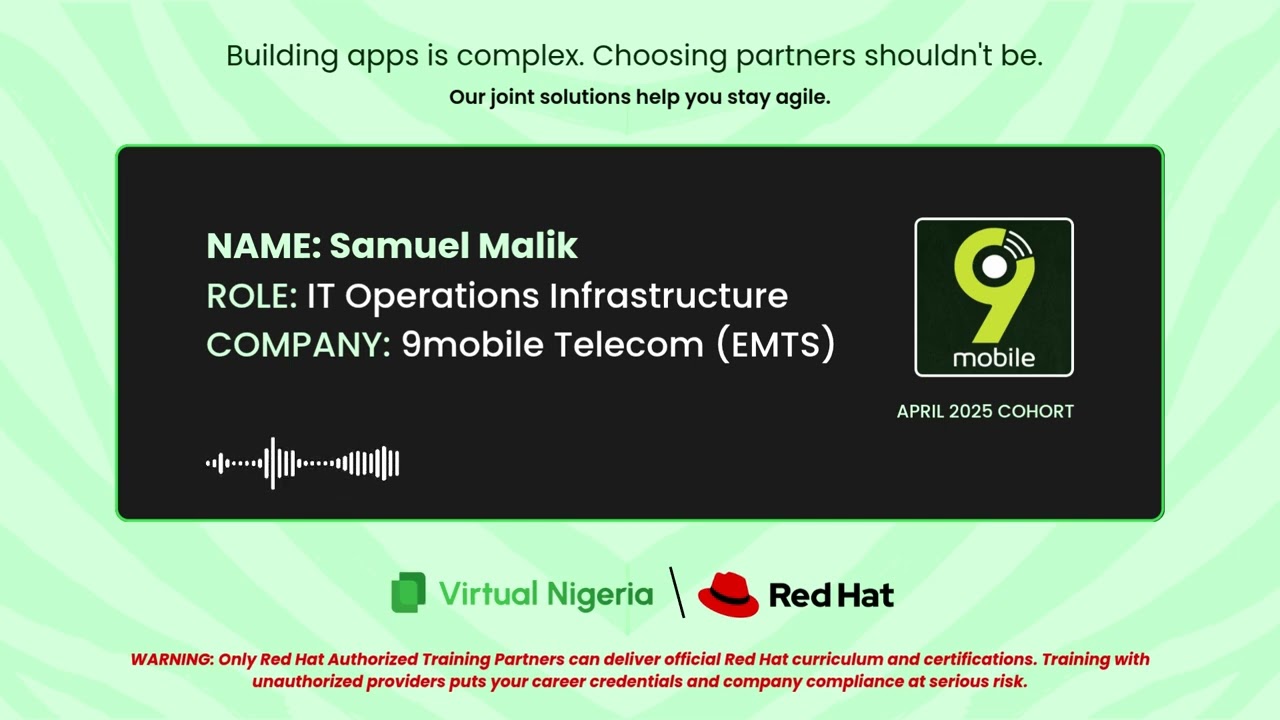 Building apps is complex. Choosing partners shouldn't be.

Our joint solutions help you stay agile.

NAME: Samuel Malik
ROLE: IT Operations Infrastructure
COMPANY: 9mobile Telecom (EMTS)

9 mobile

APRIL 2025 COHORT

Virtual Nigeria \ Red Hat

WARNING: Only Red Hat Authorized Training Partners can deliver official Red Hat curriculum and certifications. Training with unauthorized providers puts your career credentials and company compliance at serious risk.